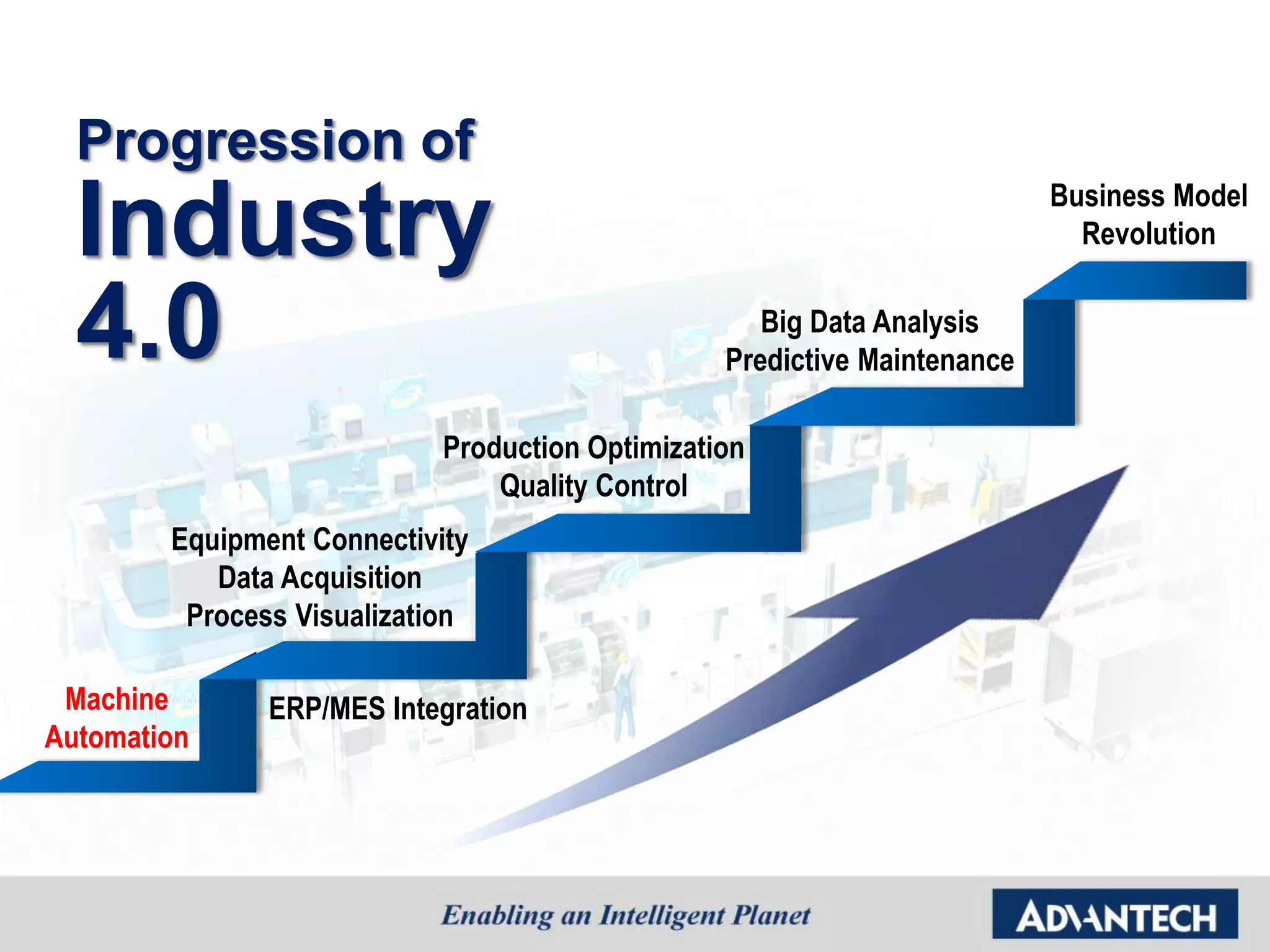 Progression of Industry 4.0

Business Model Revolution

Big Data Analysis
Predictive Maintenance

Production Optimization
Quality Control

Equipment Connectivity
Data Acquisition
Process Visualization

Machine Automation

ERP/MES Integration

Enabling an Intelligent Planet

ADVANTECH